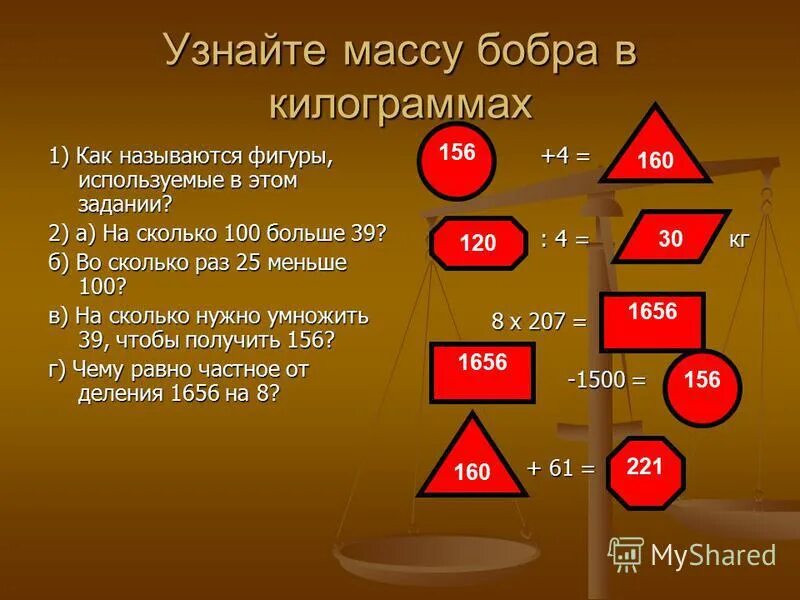 Узнайте массу бобра в килограммах

1) Как называются фигуры, используемые в этом задании?

2) а) На сколько 100 больше 39?

б) Во сколько раз 25 меньше 100?

в) На сколько нужно умножить 39, чтобы получить 156?

г) Чему равно частное от деления 1656 на 8?

156 +4 = 160

120 : 4 = 30 кг

8 х 207 = 1656

1656 -1500 = 156

160 + 61 = 221

MyShared